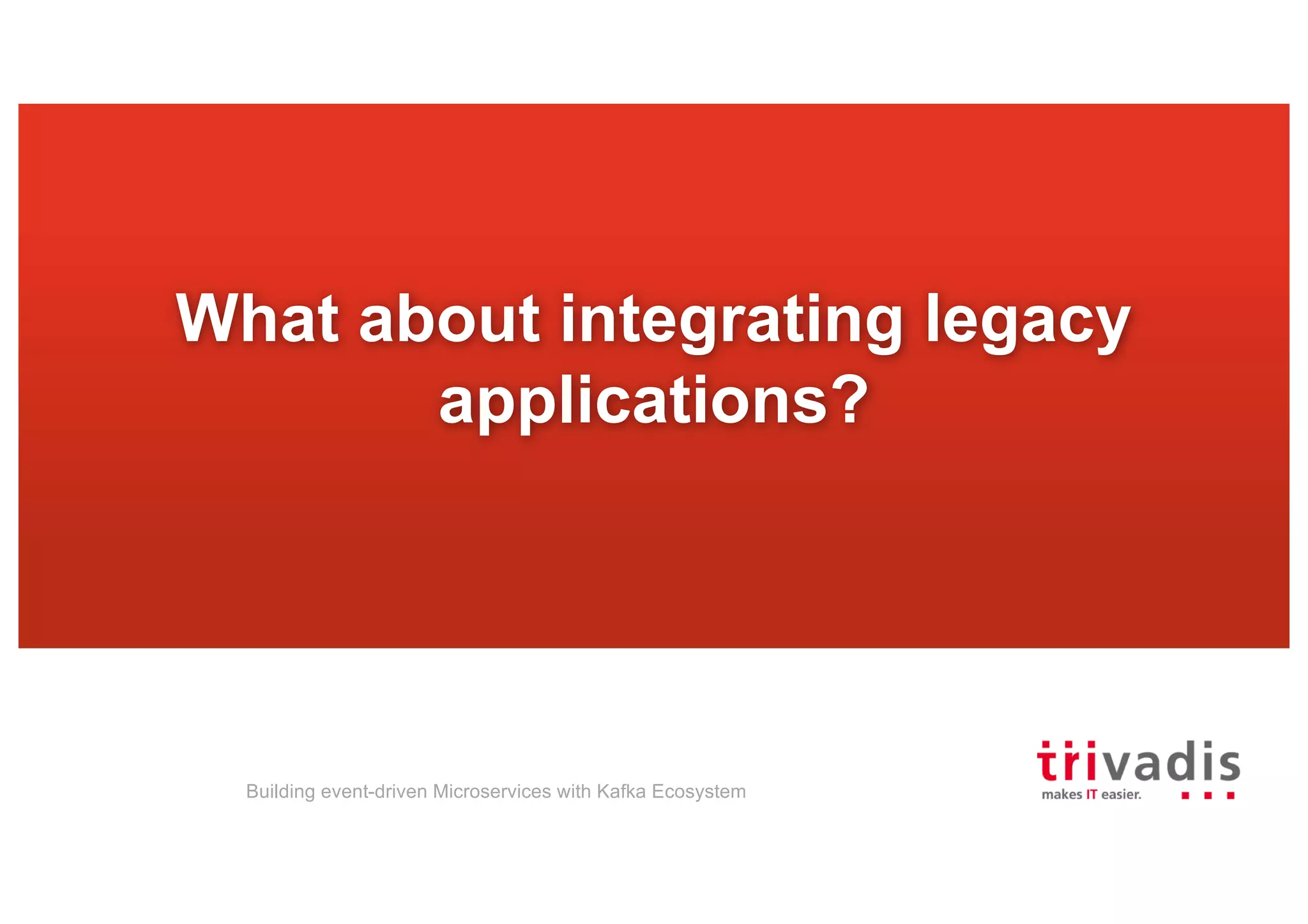 What about integrating legacy applications?

Building event-driven Microservices with Kafka Ecosystem

trivadis
makes IT easier.